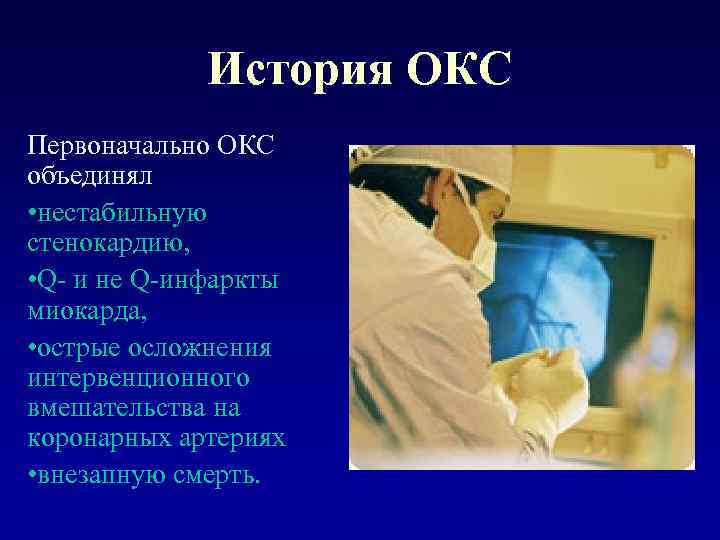 История ОКС

Первоначально ОКС объединял

•нестабильную стенокардию,

•Q- и не Q-инфаркты миокарда,

•острые осложнения интервенционного вмешательства на коронарных артериях

•внезапную смерть.